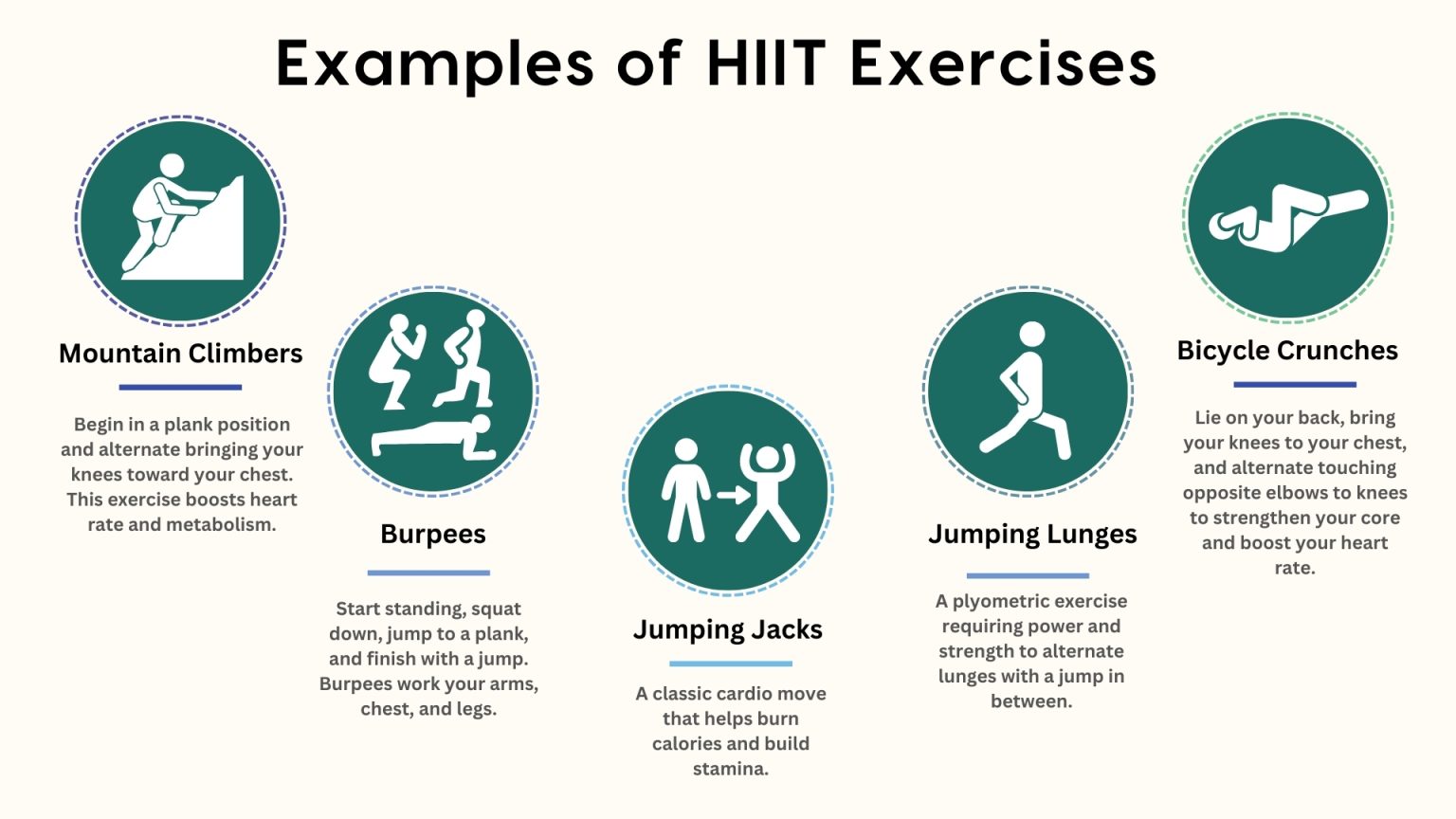 Examples of HIIT Exercises

Mountain Climbers

Begin in a plank position and alternate bringing your knees toward your chest. This exercise boosts heart rate and metabolism.

Burpees

Start standing, squat down, jump to a plank, and finish with a jump. Burpees work your arms, chest, and legs.

Jumping Jacks

A classic cardio move that helps burn calories and build stamina.

Jumping Lunges

A plyometric exercise requiring power and strength to alternate lunges with a jump in between.

Bicycle Crunches

Lie on your back, bring your knees to your chest, and alternate touching opposite elbows to knees to strengthen your core and boost your heart rate.